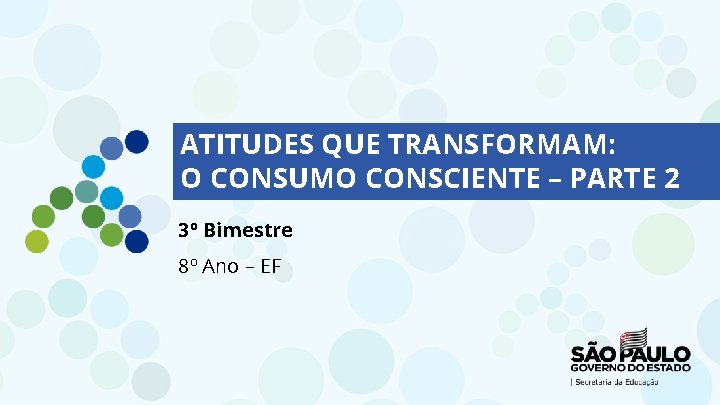 ATITUDES QUE TRANSFORMAM:
O CONSUMO CONSCIENTE – PARTE 2

3º Bimestre

8º Ano – EF

SÃO PAULO
GOVERNO DO ESTADO
| Secretaria da Educação